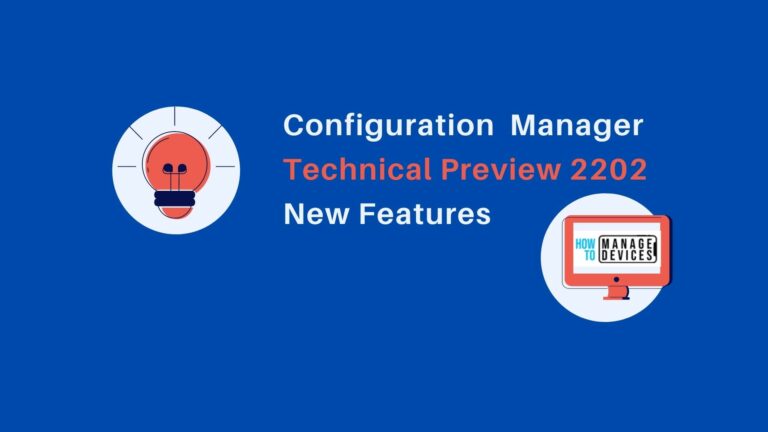 Configuration Manager
Technical Preview 2202
New Features

HOW TO MANAGE DEVICES